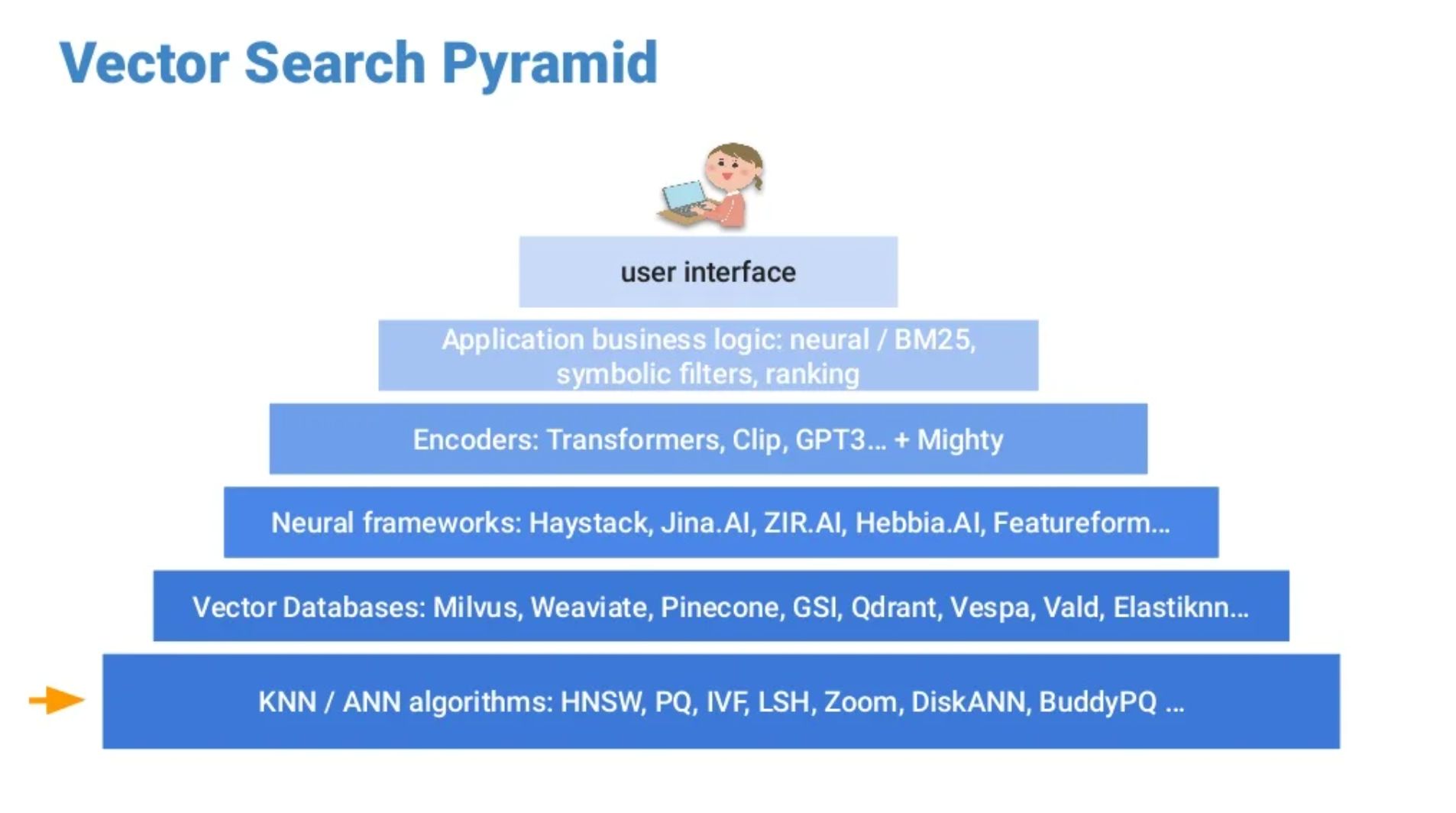 Vector Search Pyramid

user interface

Application business logic: neural / BM25, symbolic filters, ranking

Encoders: Transformers, Clip, GPT3... + Mighty

Neural frameworks: Haystack, Jina.AI, ZIR.AI, Hebbia.AI, Featureform...

Vector Databases: Milvus, Weaviate, Pinecone, GSI, Qdrant, Vespa, Vald, Elastiknn...

KNN / ANN algorithms: HNSW, PQ, IVF, LSH, Zoom, DiskANN, BuddyPQ ...